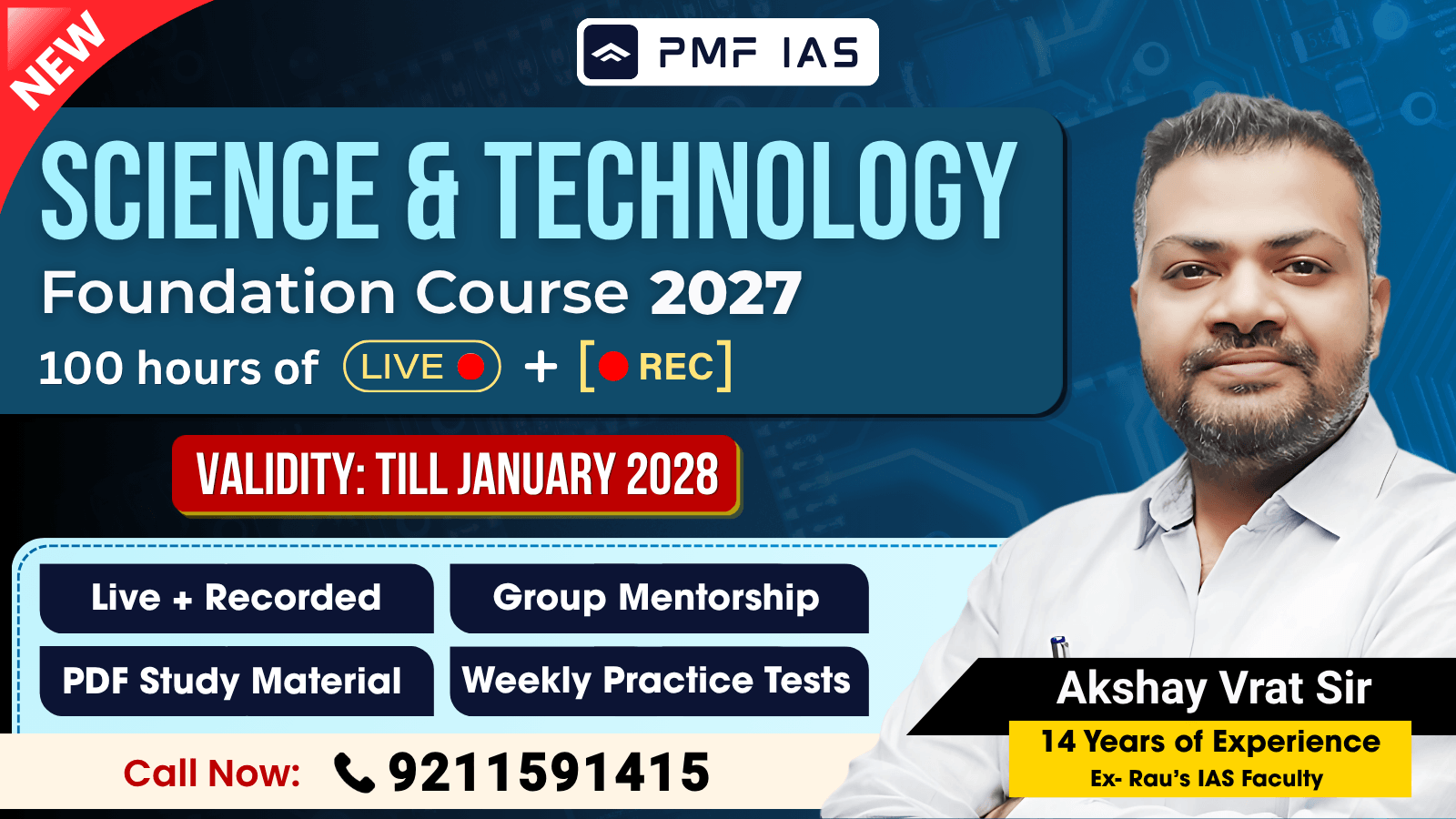 NEW

PMF IAS

SCIENCE & TECHNOLOGY

Foundation Course 2027

100 hours of LIVE + [REC]

VALIDITY: TILL JANUARY 2028

Live + Recorded

Group Mentorship

PDF Study Material

Weekly Practice Tests

Call Now: 9211591415

Akshay Vrat Sir

14 Years of Experience

Ex- Rau's IAS Faculty